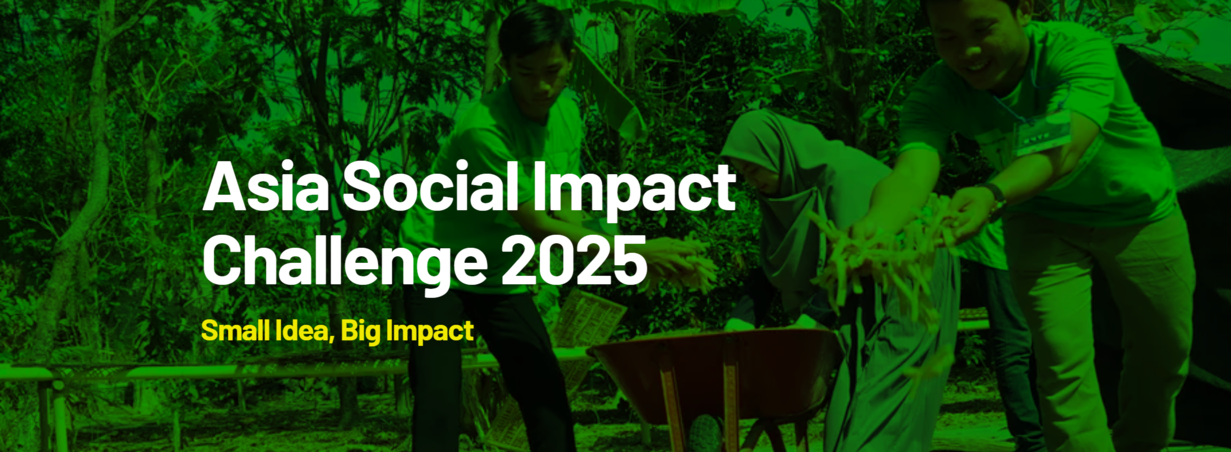 Asia Social Impact Challenge 2025

Small Idea, Big Impact